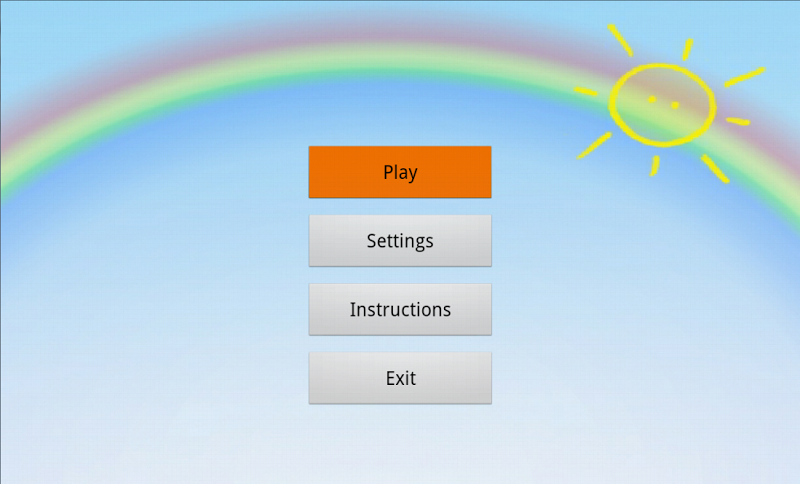 Play

Settings

Instructions

Exit